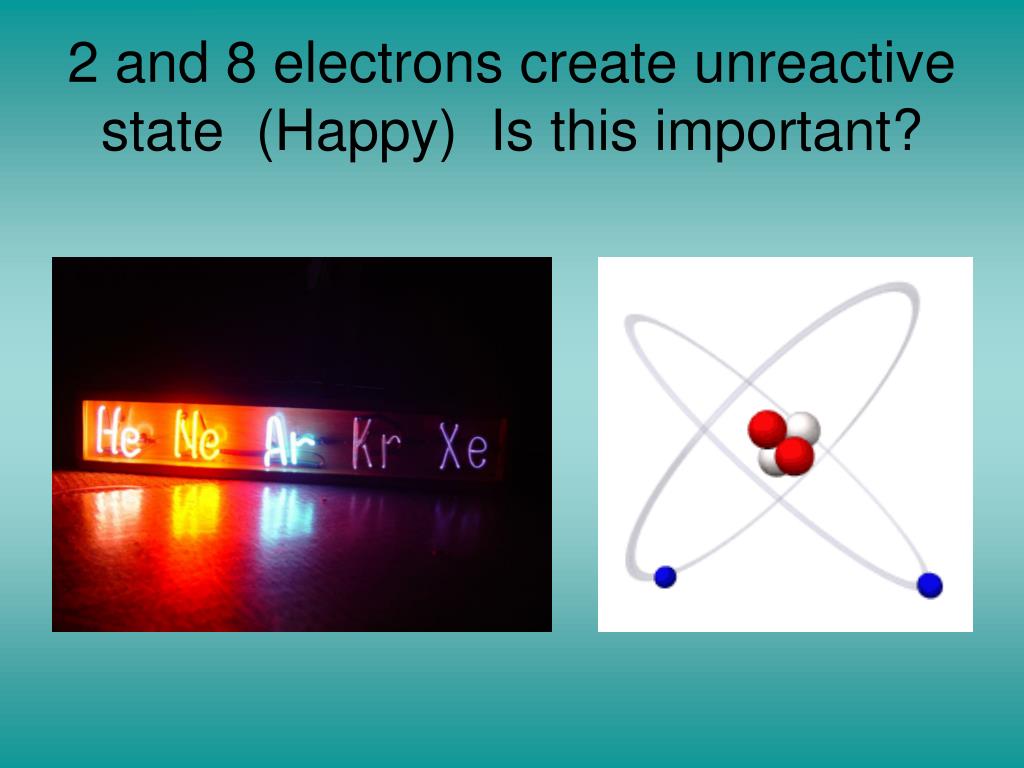 2 and 8 electrons create unreactive state (Happy) Is this important?

He Ne Ar Kr Xe